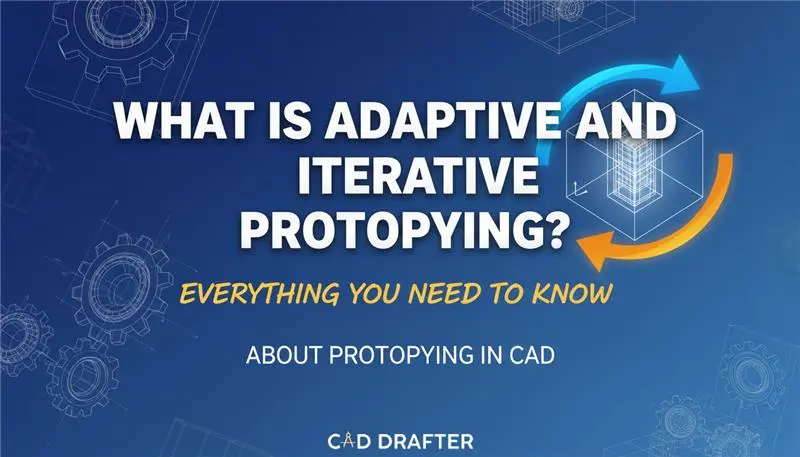 WHAT IS ADAPTIVE AND ITERATIVE PROTOPYING?

EVERYTHING YOU NEED TO KNOW

ABOUT PROTOPYING IN CAD

CAD DRAFTER